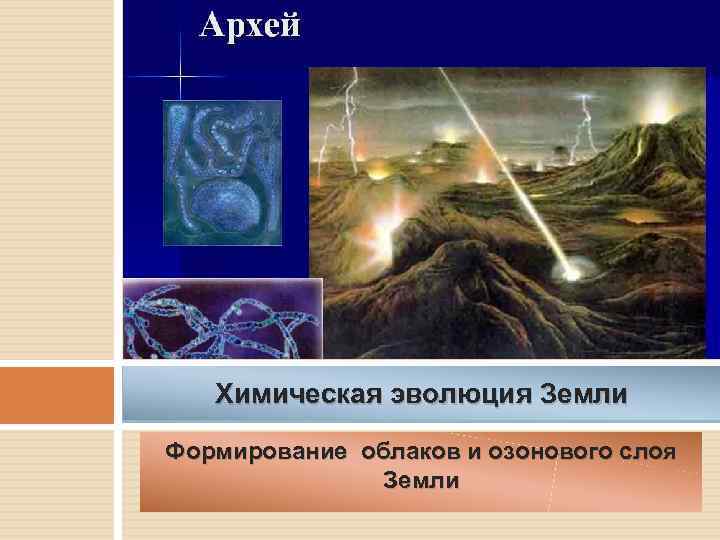 Архей

Химическая эволюция Земли

Формирование облаков и озонового слоя Земли